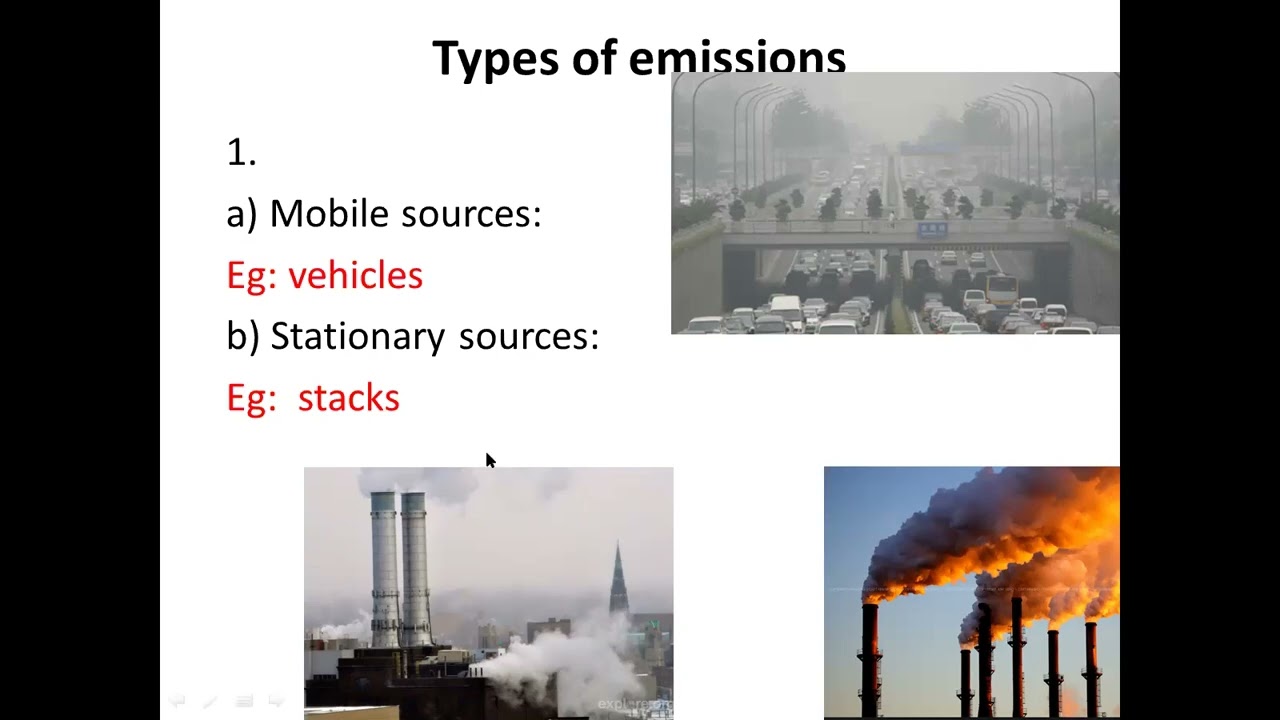 Types of emissions

1.

a) Mobile sources:

Eg: vehicles

b) Stationary sources:

Eg: stacks